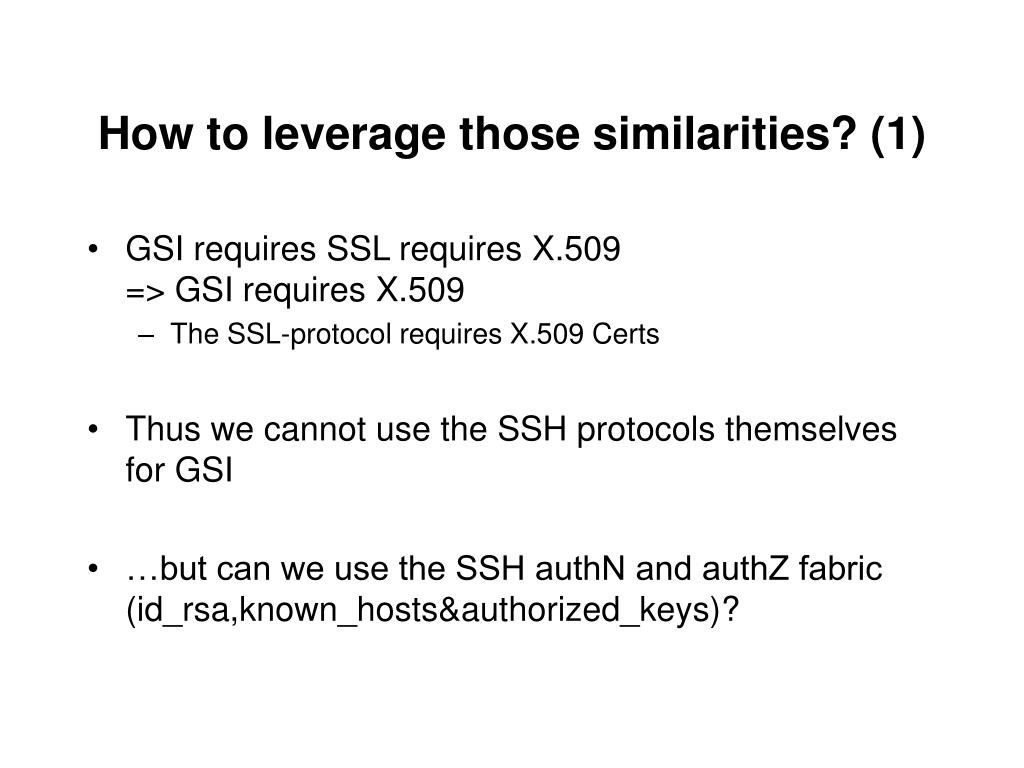 How to leverage those similarities? (1)

• GSI requires SSL requires X.509
=> GSI requires X.509
– The SSL-protocol requires X.509 Certs

• Thus we cannot use the SSH protocols themselves for GSI

• …but can we use the SSH authN and authZ fabric (id_rsa,known_hosts&authorized_keys)?